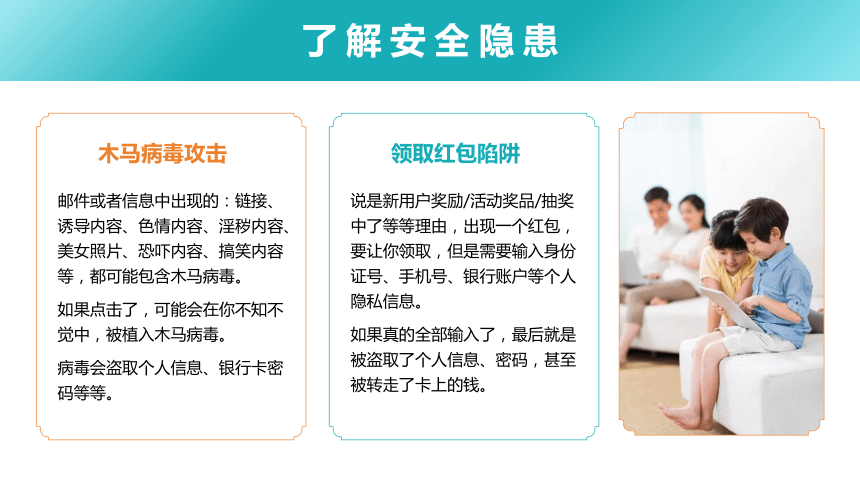 了解安全隐患

木马病毒攻击

邮件或者信息中出现的：链接、诱导内容、色情内容、淫秽内容、美女照片、恐吓内容、搞笑内容等，都可能包含木马病毒。

如果点击了，可能会在你不知不觉中，被植入木马病毒。

病毒会盗取个人信息、银行卡密码等等。

领取红包陷阱

说是新用户奖励/活动奖品/抽奖中了等等理由，出现一个红包，要让你领取，但是需要输入身份证号、手机号、银行账户等个人隐私信息。

如果真的全部输入了，最后就是被盗取了个人信息、密码，甚至被转走了卡上的钱。